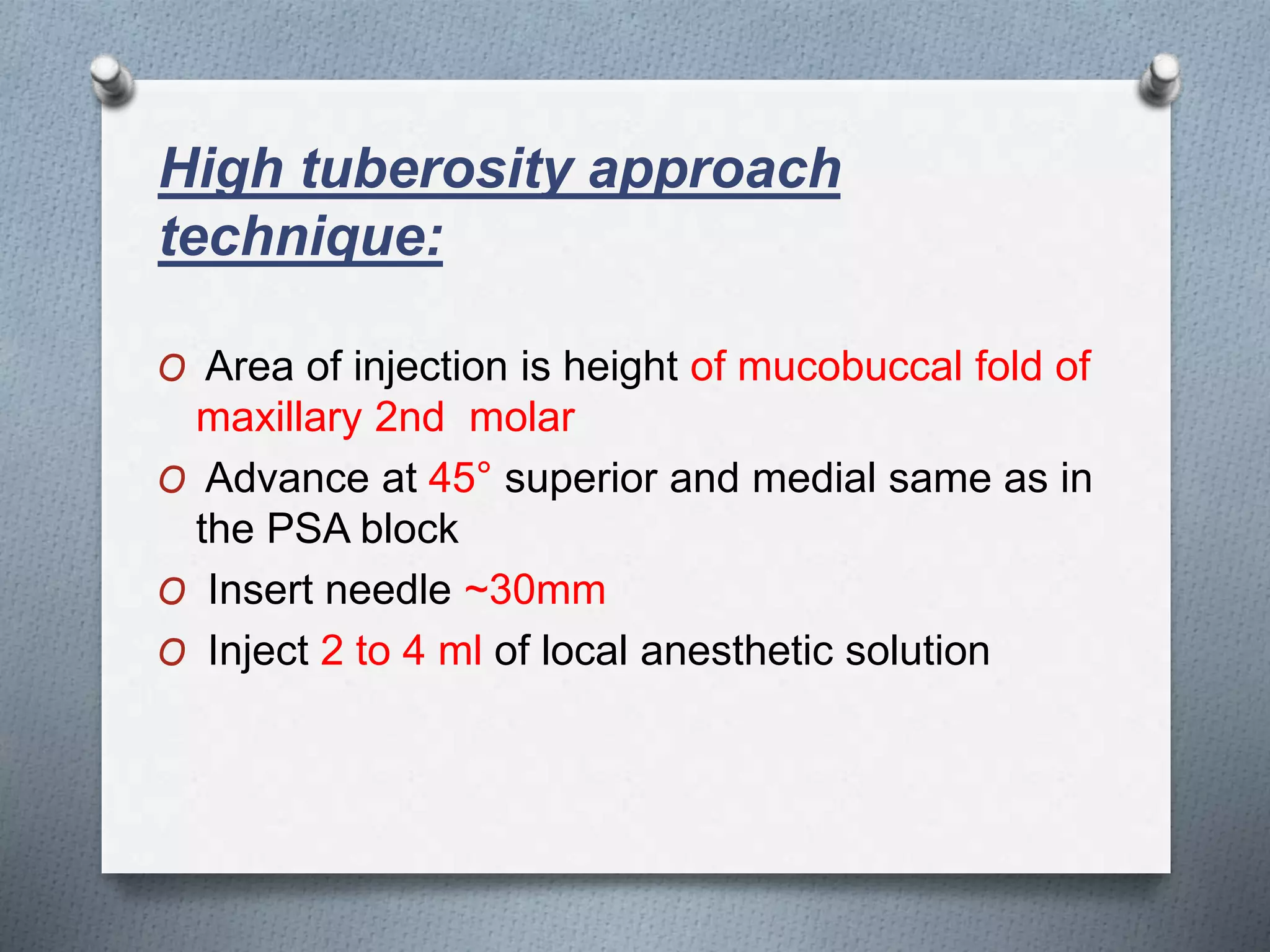 High tuberosity approach technique:

O Area of injection is height of mucobuccal fold of maxillary 2nd molar

O Advance at 45° superior and medial same as in the PSA block

O Insert needle ~30mm

O Inject 2 to 4 ml of local anesthetic solution